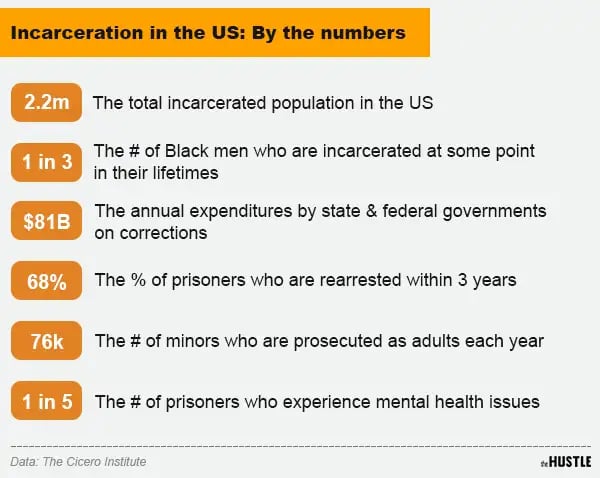 Incarceration in the US: By the numbers

2.2m The total incarcerated population in the US

1 in 3 The # of Black men who are incarcerated at some point in their lifetimes

$81B The annual expenditures by state & federal governments on corrections

68% The % of prisoners who are rearrested within 3 years

76k The # of minors who are prosecuted as adults each year

1 in 5 The # of prisoners who experience mental health issues

Data: The Cicero Institute

the HUSTLE